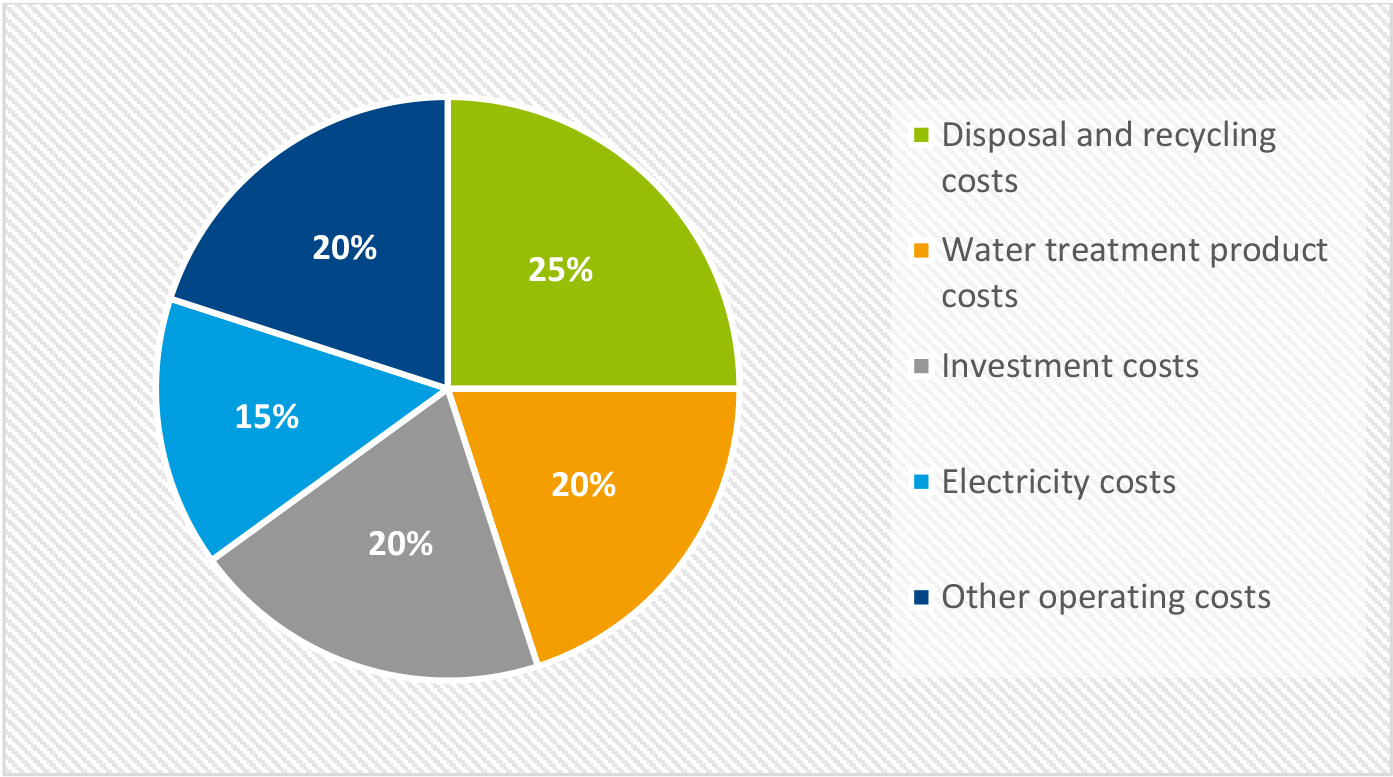 20%
25%
15%
20%
20%

Disposal and recycling costs
Water treatment product costs
Investment costs
Electricity costs
Other operating costs